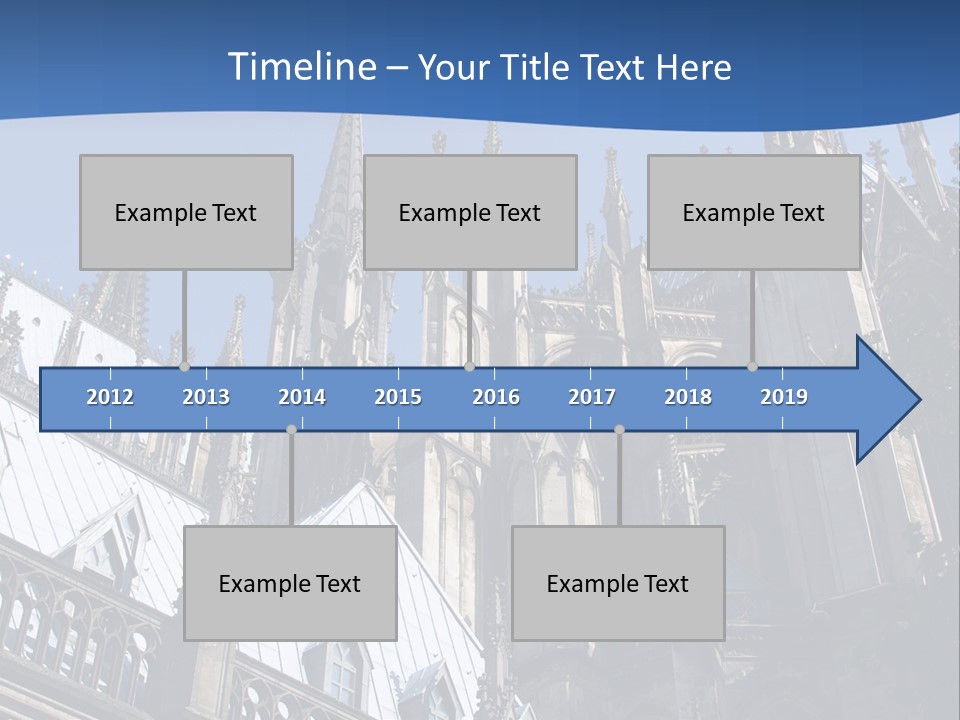 Timeline – Your Title Text Here

Example Text

Example Text

Example Text

2012
2013
2014
2015
2016
2017
2018
2019

Example Text

Example Text